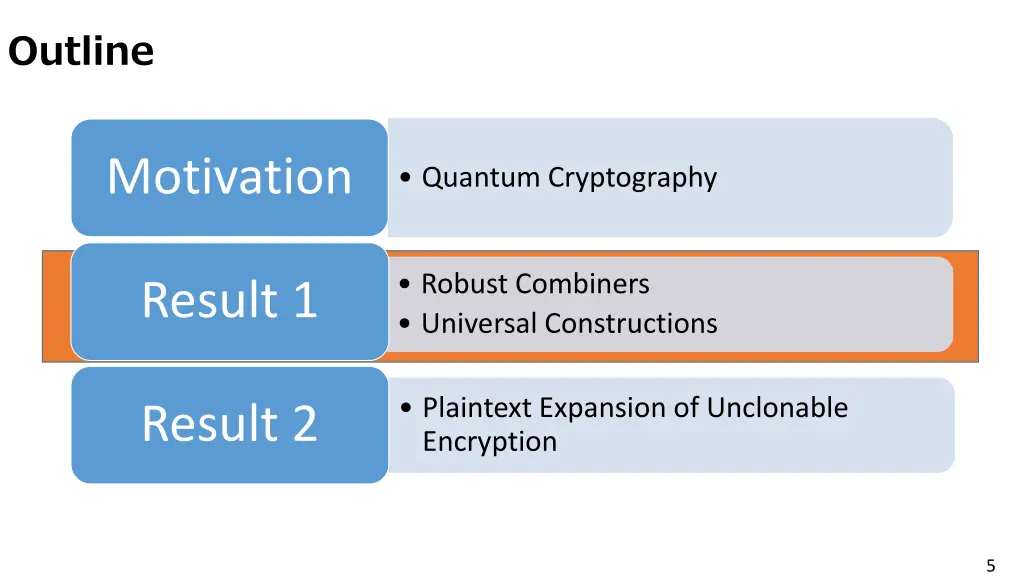 Outline

Motivation

• Quantum Cryptography

Result 1

• Robust Combiners
• Universal Constructions

Result 2

• Plaintext Expansion of Unclonable Encryption

5